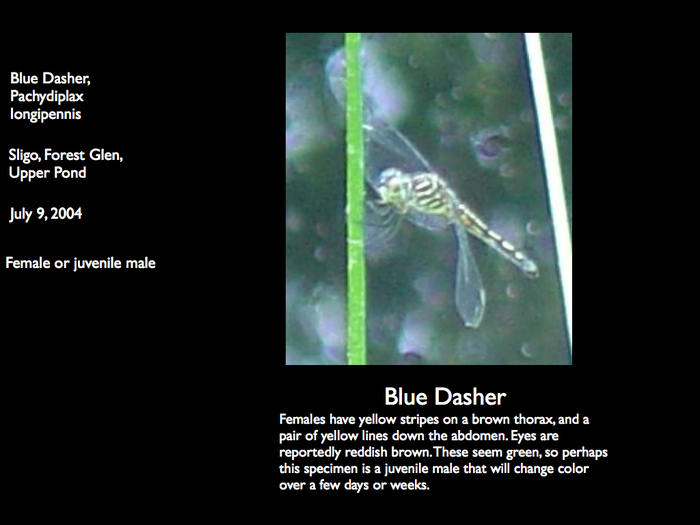 Blue Dasher, Pachydiplax longipennis

Sligo, Forest Glen, Upper Pond

July 9, 2004

Female or juvenile male

Blue Dasher

Females have yellow stripes on a brown thorax, and a pair of yellow lines down the abdomen. Eyes are reportedly reddish brown. These seem green, so perhaps this specimen is a juvenile male that will change color over a few days or weeks.